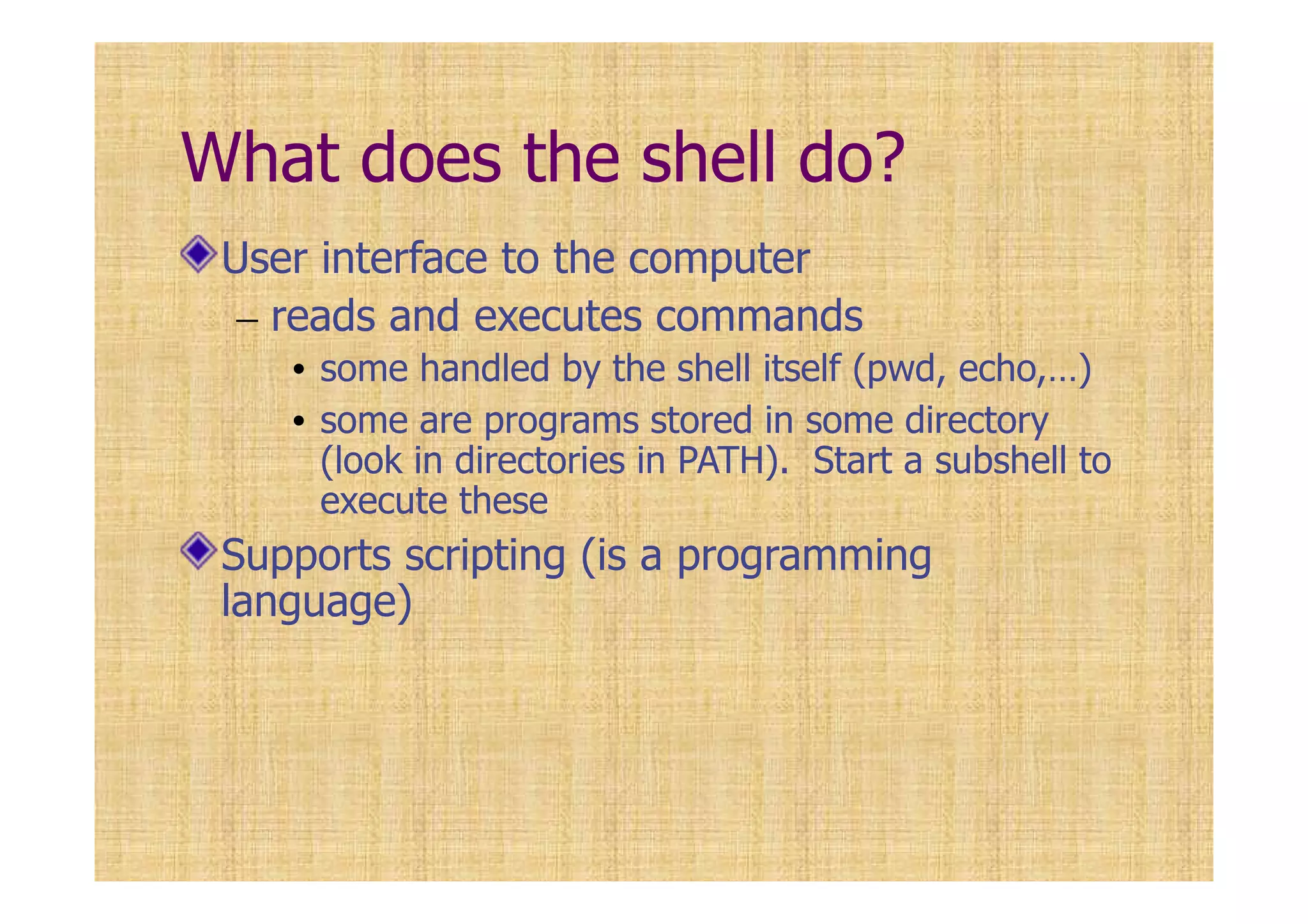 What does the shell do?

User interface to the computer

– reads and executes commands

• some handled by the shell itself (pwd, echo,…)

• some are programs stored in some directory (look in directories in PATH). Start a subshell to execute these

Supports scripting (is a programming language)